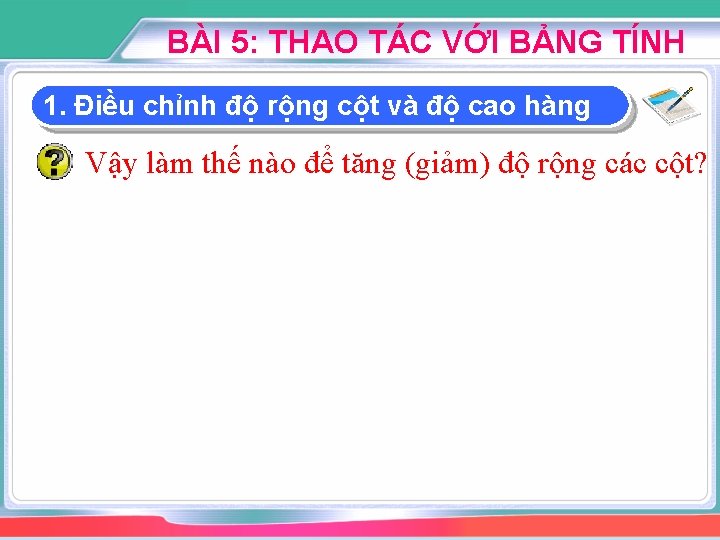 BÀI 5: THAO TÁC VỚI BẢNG TÍNH

1. Điều chỉnh độ rộng cột và độ cao hàng

Vậy làm thế nào để tăng (giảm) độ rộng các cột?